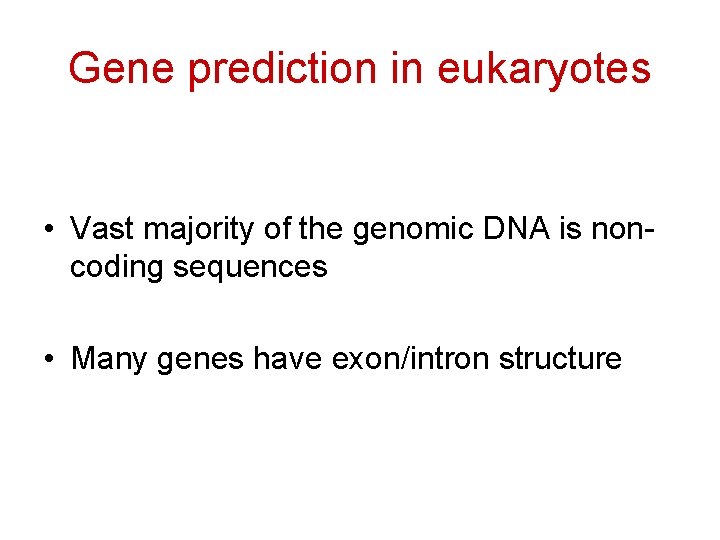 Gene prediction in eukaryotes

• Vast majority of the genomic DNA is non-coding sequences

• Many genes have exon/intron structure